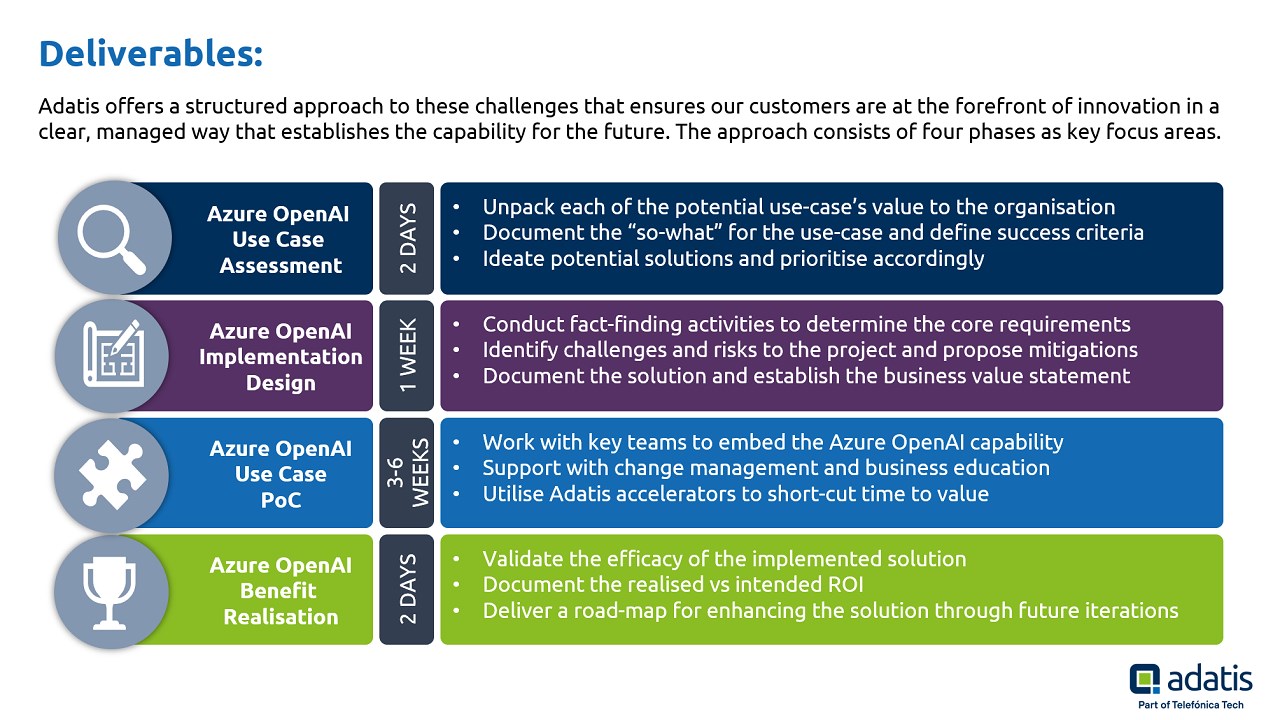 Deliverables:

Adatis offers a structured approach to these challenges that ensures our customers are at the forefront of innovation in a clear, managed way that establishes the capability for the future. The approach consists of four phases as key focus areas.

Azure OpenAI Use Case Assessment

2 DAYS

• Unpack each of the potential use-case's value to the organisation
• Document the "so-what" for the use-case and define success criteria
• Ideate potential solutions and prioritise accordingly

Azure OpenAI Implementation Design

1 WEEK

• Conduct fact-finding activities to determine the core requirements
• Identify challenges and risks to the project and propose mitigations
• Document the solution and establish the business value statement

Azure OpenAI Use Case PoC

3-6 WEEKS

• Work with key teams to embed the Azure OpenAI capability
• Support with change management and business education
• Utilise Adatis accelerators to short-cut time to value

Azure OpenAI Benefit Realisation

2 DAYS

• Validate the efficacy of the implemented solution
• Document the realised vs intended ROI
• Deliver a road-map for enhancing the solution through future iterations

adatis
Part of Telefónica Tech